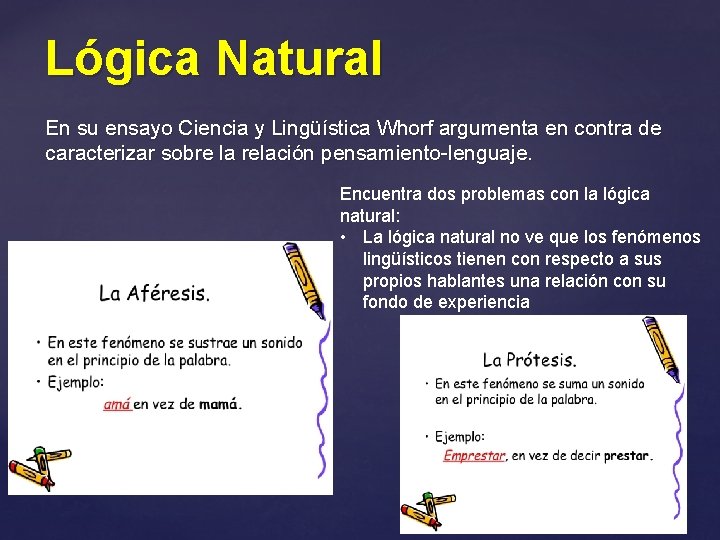 Lógica Natural

En su ensayo Ciencia y Lingüística Whorf argumenta en contra de caracterizar sobre la relación pensamiento-lenguaje.

Encuentra dos problemas con la lógica natural:

• La lógica natural no ve que los fenómenos lingüísticos tienen con respecto a sus propios hablantes una relación con su fondo de experiencia

La Aféresis.

• En este fenómeno se sustrae un sonido en el principio de la palabra.
• Ejemplo:
amá en vez de mamá.

La Prótesis.

• En este fenómeno se suma un sonido en el principio de la palabra.
• Ejemplo:
Emprestar, en vez de decir prestar.